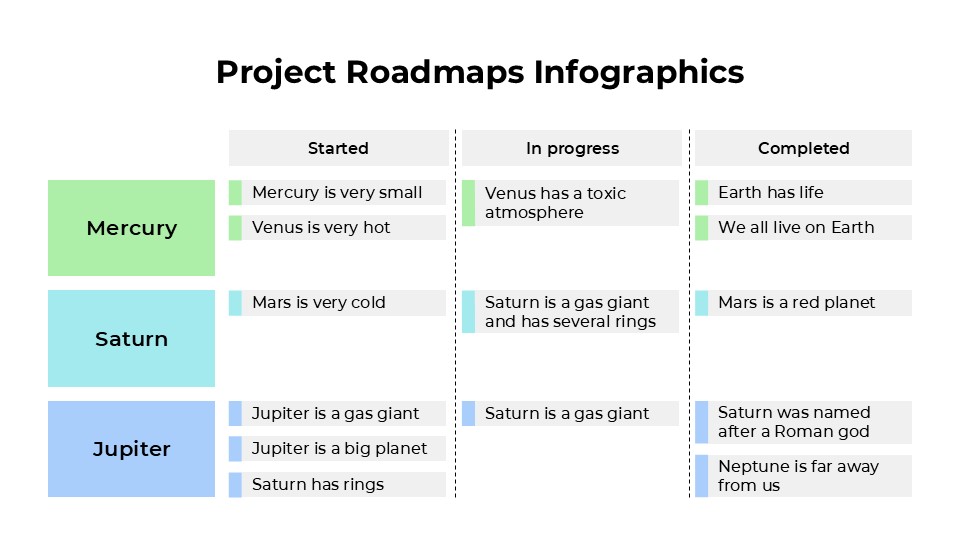 Project Roadmaps Infographics

| | Started | In progress | Completed |
|---|---|---|---|
| Mercury | Mercury is very small<br>Venus is very hot | Venus has a toxic atmosphere | Earth has life<br>We all live on Earth |
| Saturn | Mars is very cold | Saturn is a gas giant and has several rings | Mars is a red planet |
| Jupiter | Jupiter is a gas giant<br>Jupiter is a big planet<br>Saturn has rings | Saturn is a gas giant | Saturn was named after a Roman god<br>Neptune is far away from us |